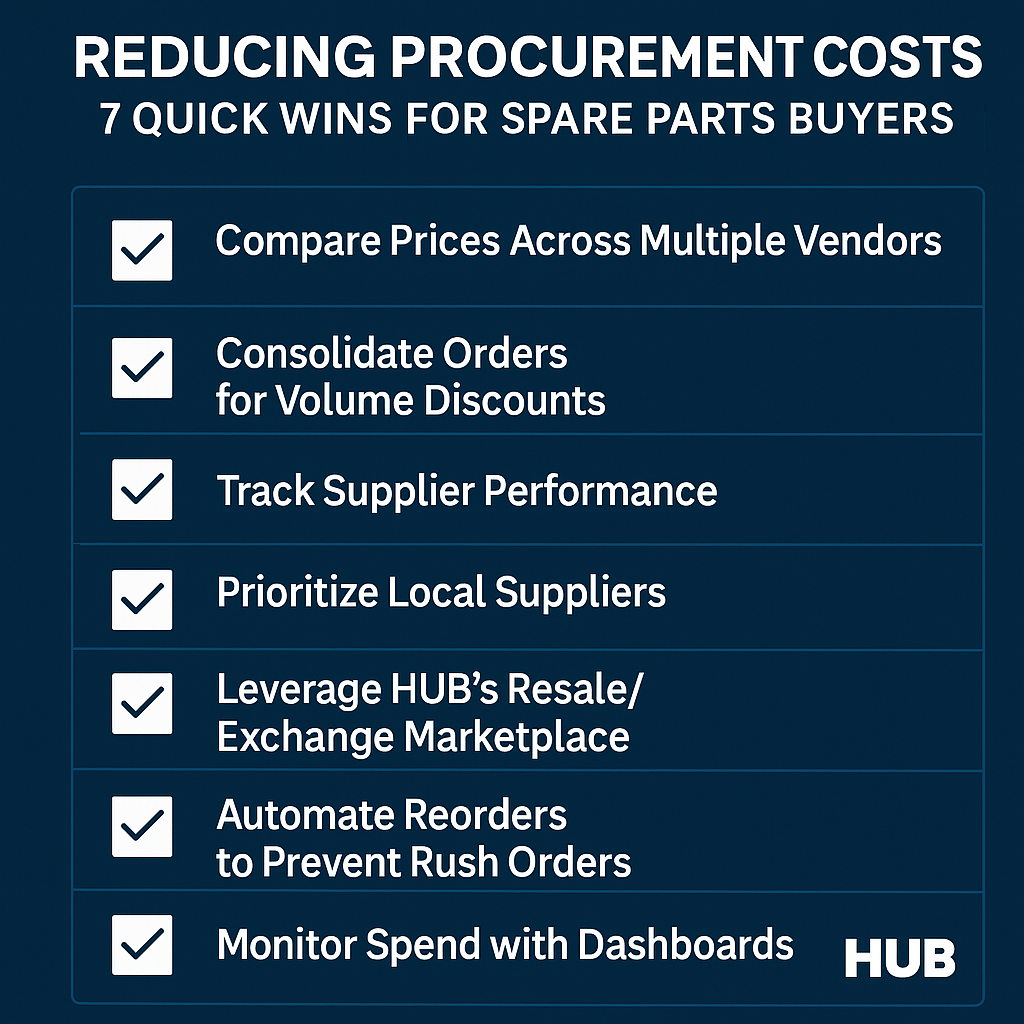 REDUCING PROCUREMENT COSTS
7 QUICK WINS FOR SPARE PARTS BUYERS

Compare Prices Across Multiple Vendors

Consolidate Orders for Volume Discounts

Track Supplier Performance

Prioritize Local Suppliers

Leverage HUB's Resale/ Exchange Marketplace

Automate Reorders to Prevent Rush Orders

Monitor Spend with Dashboards

HUB